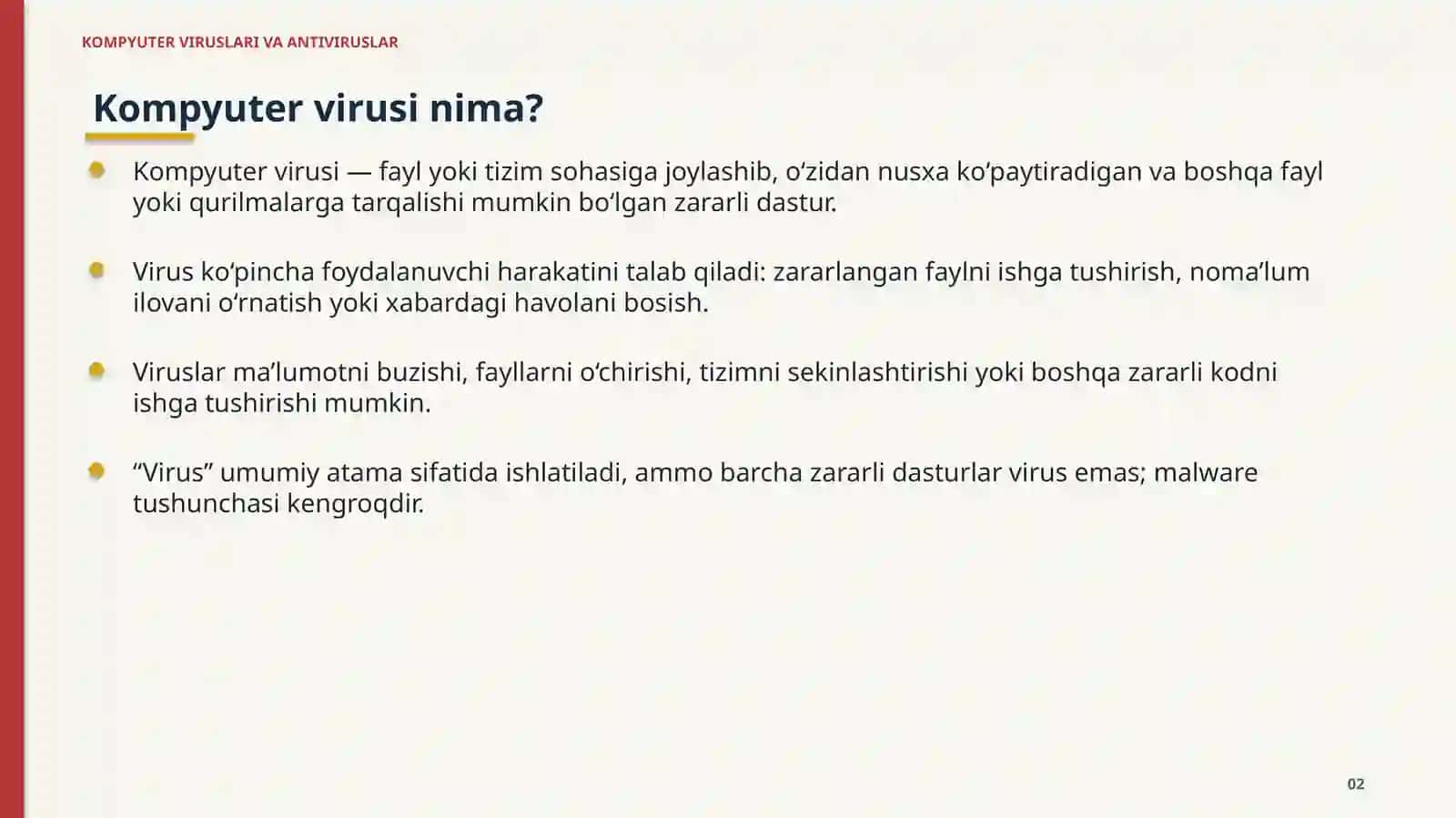 KOMPYUTER VIRUSLARI VA ANTIVIRUSLAR

Kompyuter virusi nima?

• Kompyuter virusi — fayl yoki tizim sohasiga joylashib, o'zidan nusxa ko'paytiradigan va boshqa fayl yoki qurilmalarga tarqalishi mumkin bo'lgan zararli dastur.

• Virus ko'pincha foydalanuvchi harakatini talab qiladi: zararlangan faylni ishga tushirish, noma'lum ilovani o'rnatish yoki xabardagi havolani bosish.

• Viruslar ma'lumotni buzishi, fayllarni o'chirishi, tizimni sekinlashtirishi yoki boshqa zararli kodni ishga tushirishi mumkin.

• "Virus" umumiy atama sifatida ishlatiladi, ammo barcha zararli dasturlar virus emas; malware tushunchasi kengroqdir.

02